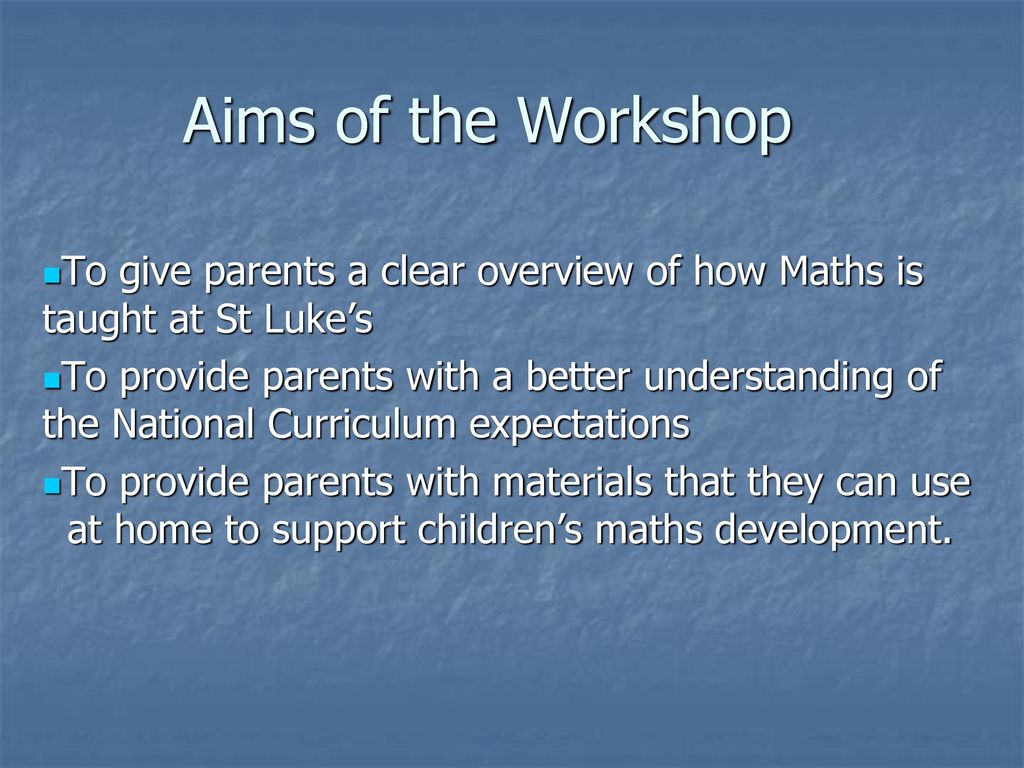 Aims of the Workshop

To give parents a clear overview of how Maths is taught at St Luke’s

To provide parents with a better understanding of the National Curriculum expectations

To provide parents with materials that they can use at home to support children’s maths development.